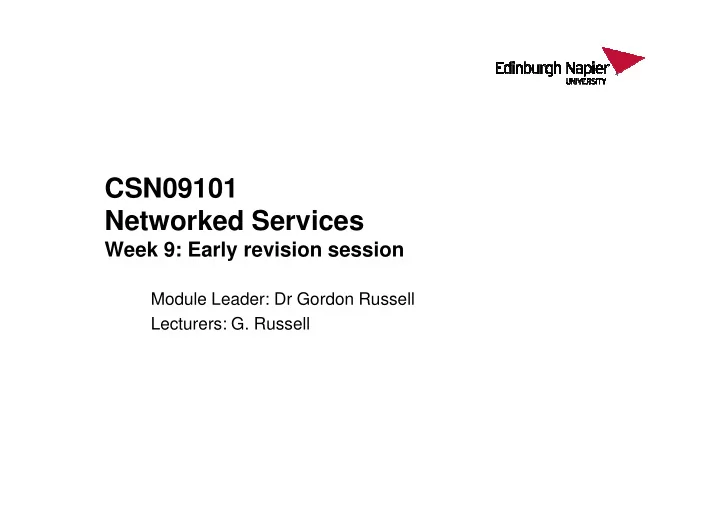 Edinburgh Napier
UNIVERSITY

CSN09101
Networked Services
Week 9: Early revision session

Module Leader: Dr Gordon Russell
Lecturers: G. Russell